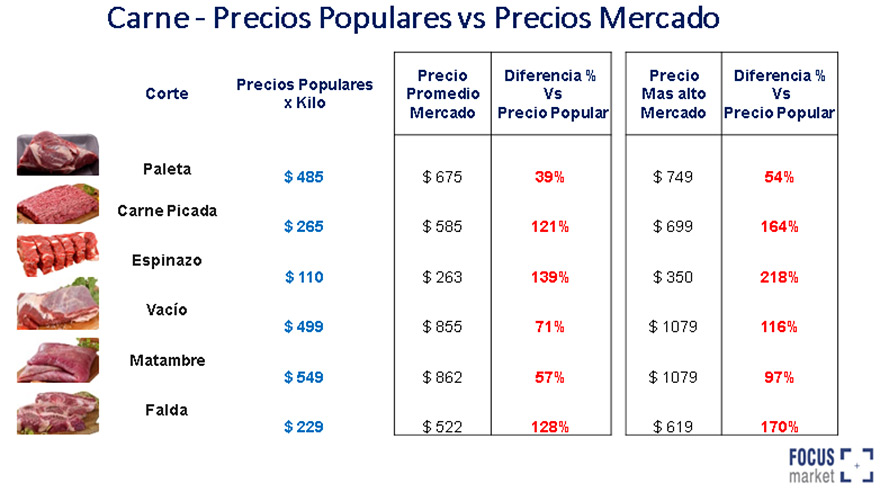 Carne - Precios Populares vs Precios Mercado

| Corte | Precios Populares x Kilo | Precio Promedio Mercado | Diferencia % Vs Precio Popular | Precio Mas alto Mercado | Diferencia % Vs Precio Popular |
|---|---|---|---|---|---|
| Paleta | $ 485 | $ 675 | 39% | $ 749 | 54% |
| Carne Picada | $ 265 | $ 585 | 121% | $ 699 | 164% |
| Espinazo | $ 110 | $ 263 | 139% | $ 350 | 218% |
| Vacío | $ 499 | $ 855 | 71% | $ 1079 | 116% |
| Matambre | $ 549 | $ 862 | 57% | $ 1079 | 97% |
| Falda | $ 229 | $ 522 | 128% | $ 619 | 170% |

FOCUS market